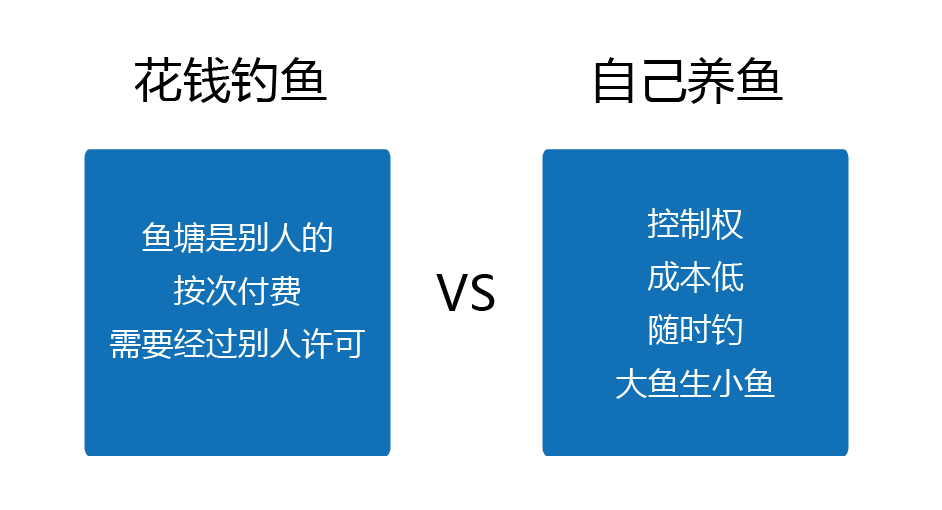 花钱钓鱼

鱼塘是别人的
按次付费
需要经过别人许可

VS

自己养鱼

控制权
成本低
随时钓
大鱼生小鱼